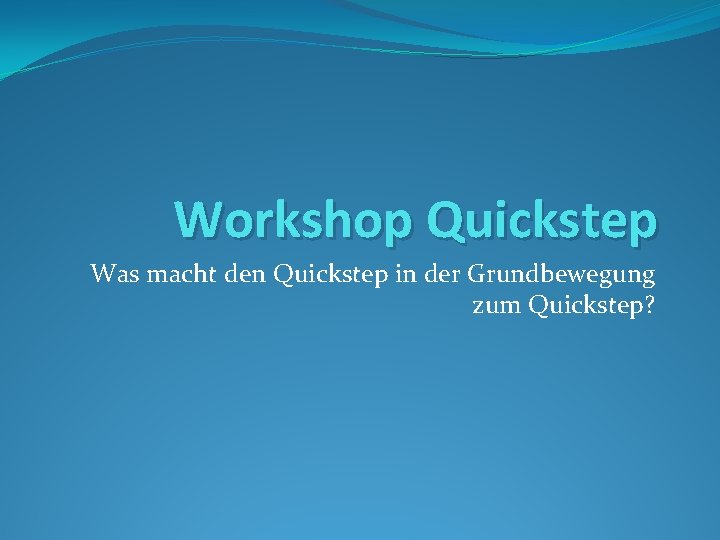 Workshop Quickstep

Was macht den Quickstep in der Grundbewegung zum Quickstep?